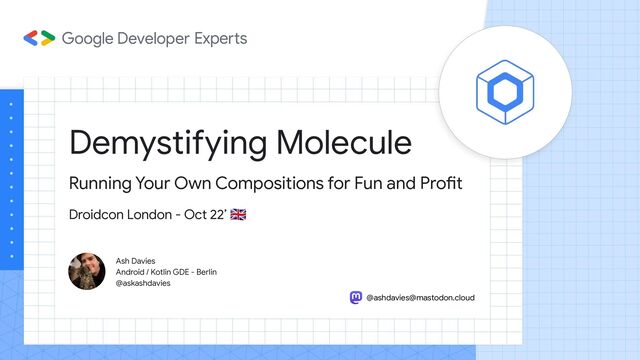 Google Developer Experts

Demystifying Molecule

Running Your Own Compositions for Fun and Profit

Droidcon London - Oct 22' 🇬🇧

Ash Davies
Android / Kotlin GDE - Berlin
@askashdavies

@ashdavies@mastodon.cloud